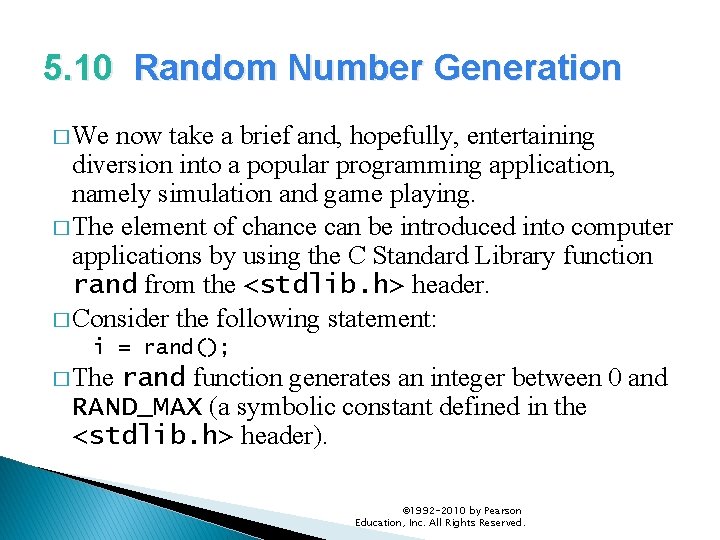 5.10 Random Number Generation

□ We now take a brief and, hopefully, entertaining diversion into a popular programming application, namely simulation and game playing.

□ The element of chance can be introduced into computer applications by using the C Standard Library function rand from the <stdlib.h> header.

□ Consider the following statement:
i = rand();

□ The rand function generates an integer between 0 and RAND_MAX (a symbolic constant defined in the <stdlib.h> header).

©1992-2010 by Pearson Education, Inc. All Rights Reserved.